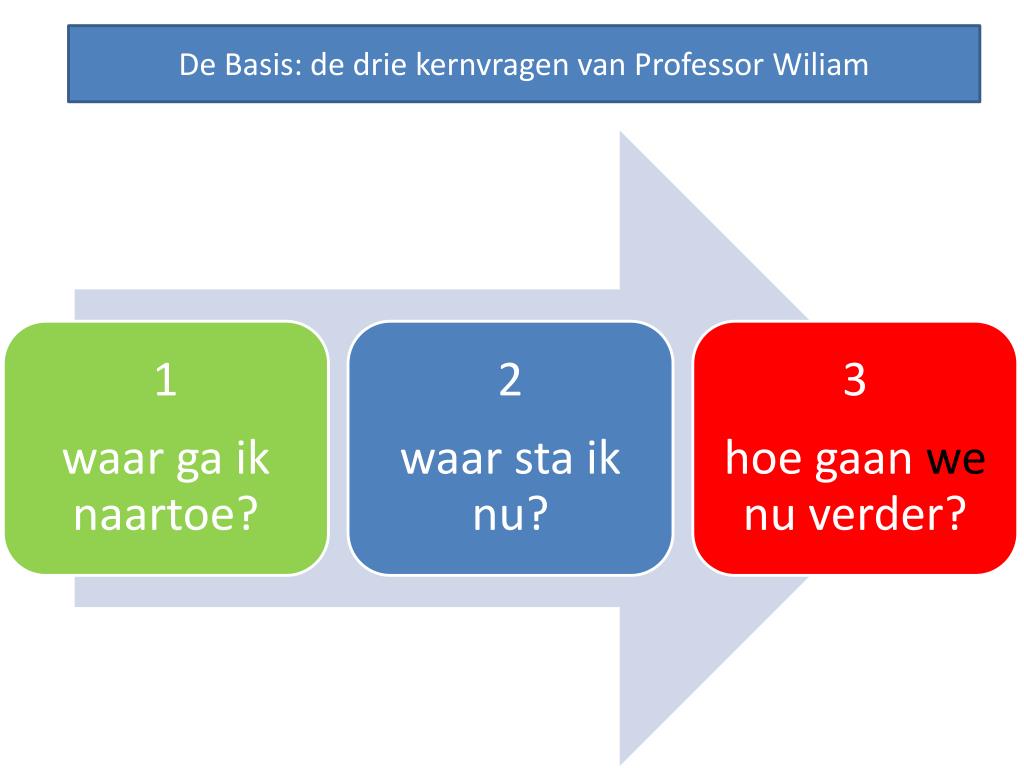 De Basis: de drie kernvragen van Professor Wiliam

1
waar ga ik naartoe?

2
waar sta ik nu?

3
hoe gaan we nu verder?